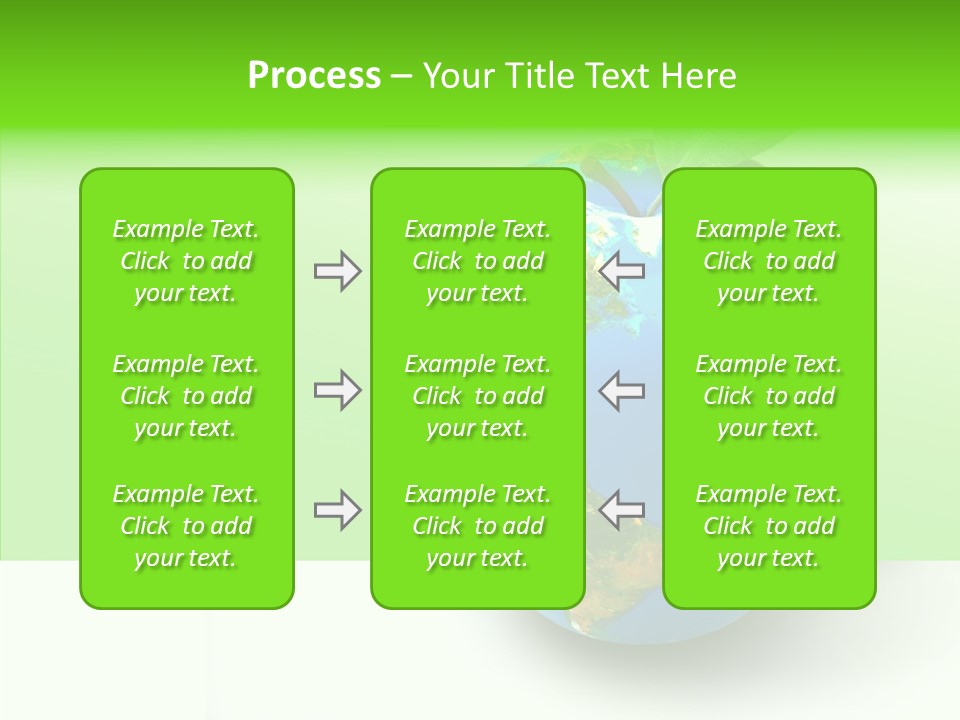 Process – Your Title Text Here

Example Text. Click to add your text.

Example Text. Click to add your text.

Example Text. Click to add your text.

Example Text. Click to add your text.

Example Text. Click to add your text.

Example Text. Click to add your text.

Example Text. Click to add your text.

Example Text. Click to add your text.

Example Text. Click to add your text.